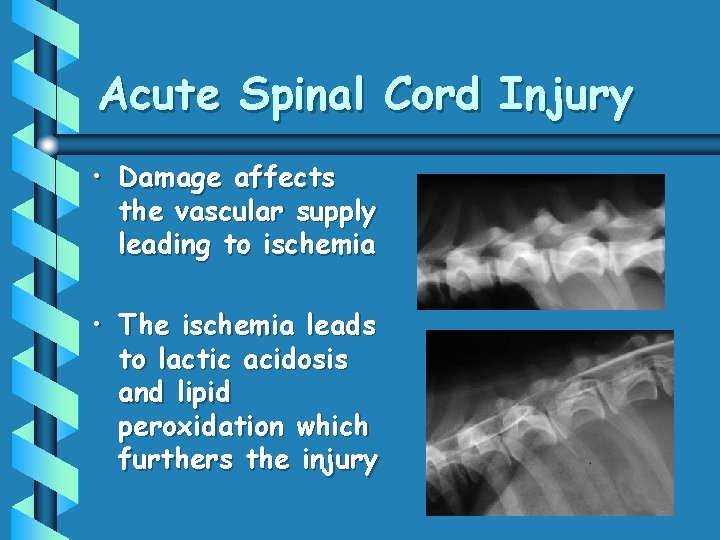 Acute Spinal Cord Injury

• Damage affects the vascular supply leading to ischemia

• The ischemia leads to lactic acidosis and lipid peroxidation which furthers the injury